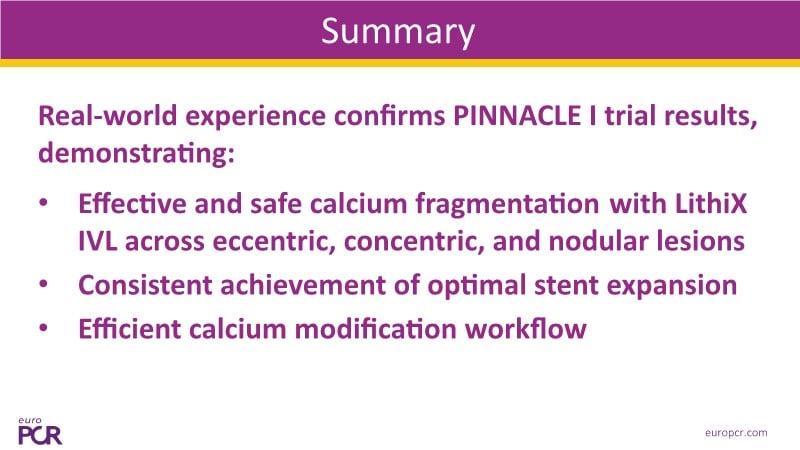 Summary

Real-world experience confirms PINNACLE I trial results, demonstrating:

• Effective and safe calcium fragmentation with LithiX IVL across eccentric, concentric, and nodular lesions
• Consistent achievement of optimal stent expansion
• Efficient calcium modification workflow

euro PCR

europcr.com